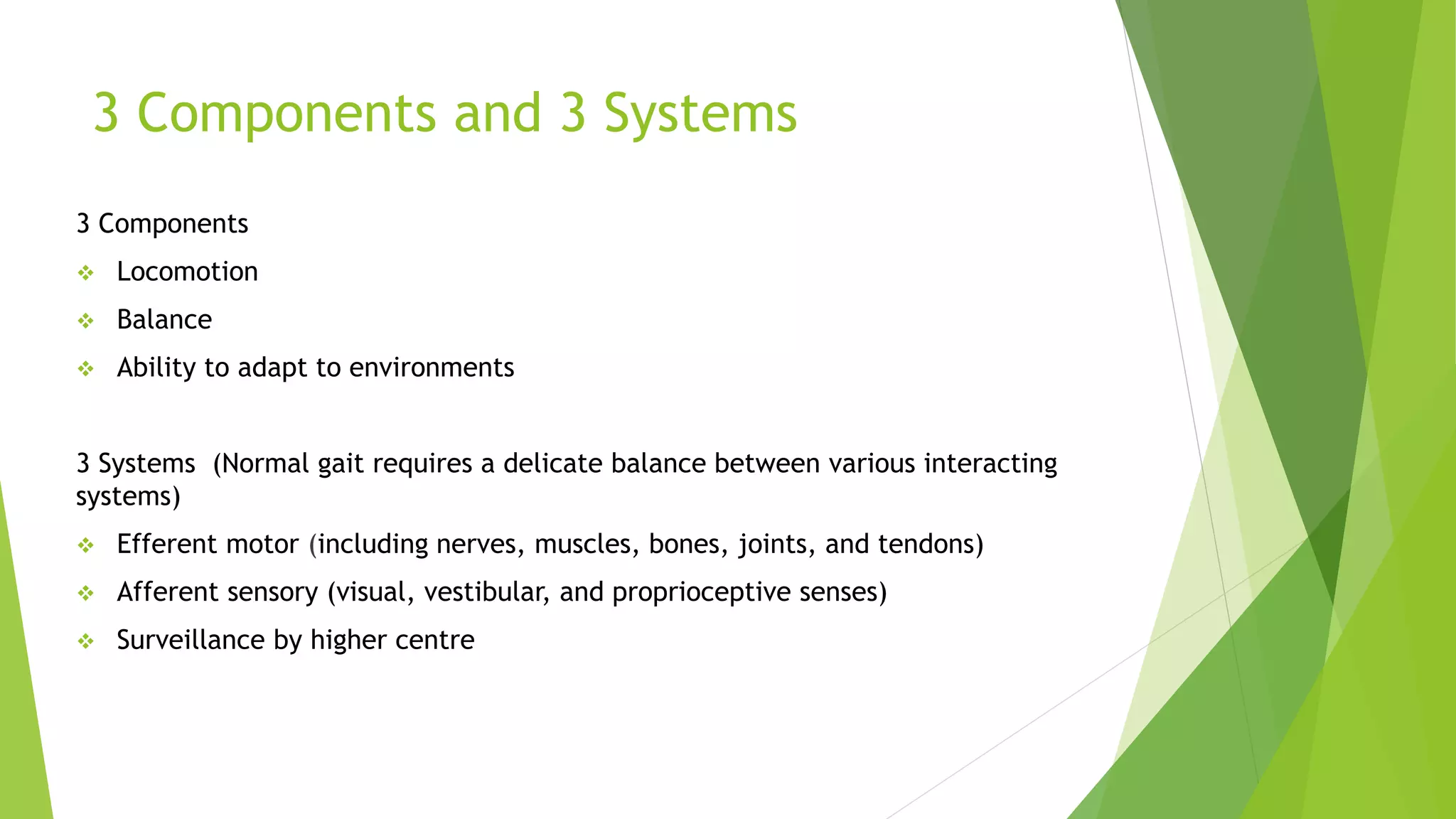 3 Components and 3 Systems

3 Components

❖ Locomotion

❖ Balance

❖ Ability to adapt to environments

3 Systems (Normal gait requires a delicate balance between various interacting systems)

❖ Efferent motor (including nerves, muscles, bones, joints, and tendons)

❖ Afferent sensory (visual, vestibular, and proprioceptive senses)

❖ Surveillance by higher centre